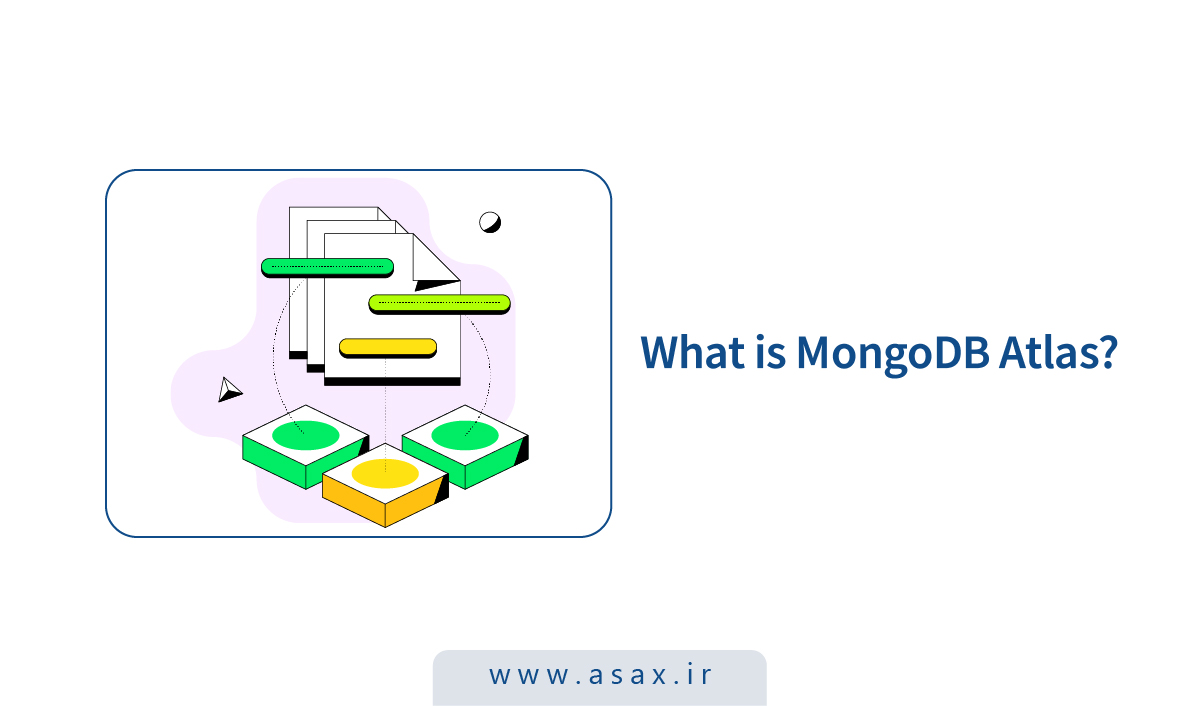 What is MongoDB Atlas?

www.asax.ir